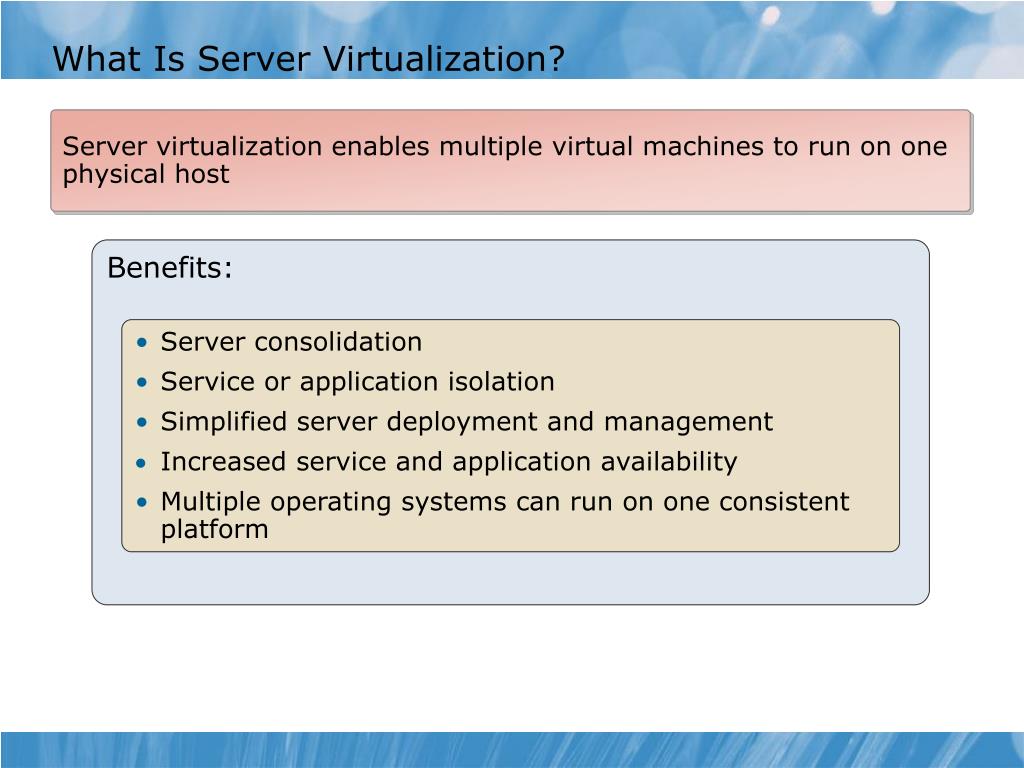 What Is Server Virtualization?

Server virtualization enables multiple virtual machines to run on one physical host

Benefits:

• Server consolidation
• Service or application isolation
• Simplified server deployment and management
• Increased service and application availability
• Multiple operating systems can run on one consistent platform